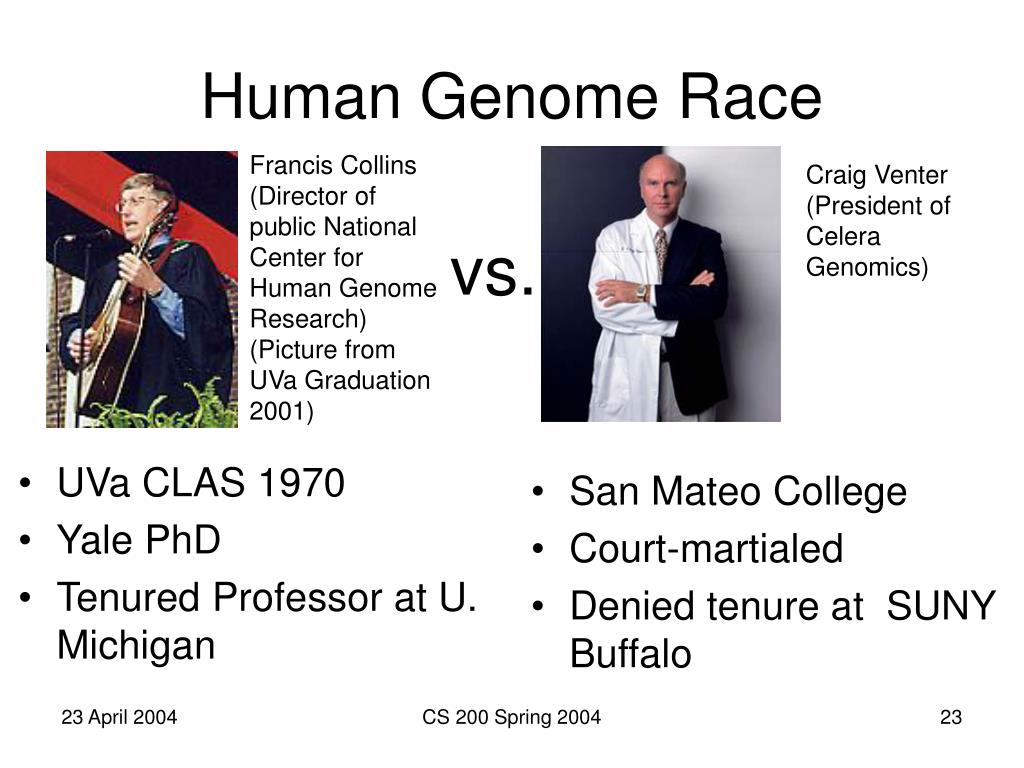 Human Genome Race

Francis Collins (Director of public National Center for Human Genome Research) (Picture from UVa Graduation 2001)

vs.

Craig Venter (President of Celera Genomics)

• UVa CLAS 1970
• Yale PhD
• Tenured Professor at U. Michigan

• San Mateo College
• Court-martialed
• Denied tenure at SUNY Buffalo

23 April 2004

CS 200 Spring 2004

23